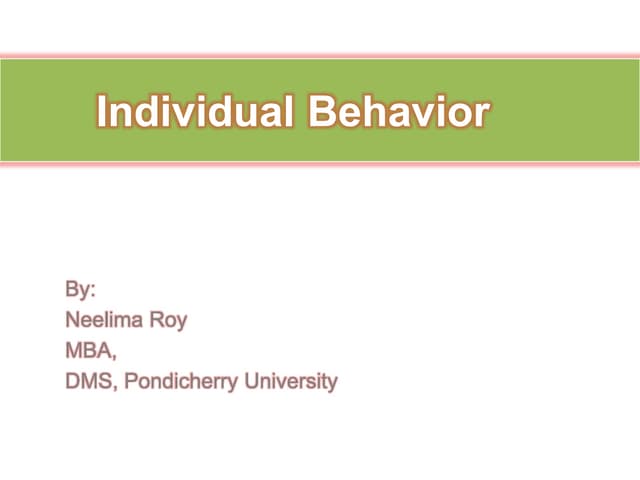 Individual Behavior

By:
Neelima Roy
MBA,
DMS, Pondicherry University